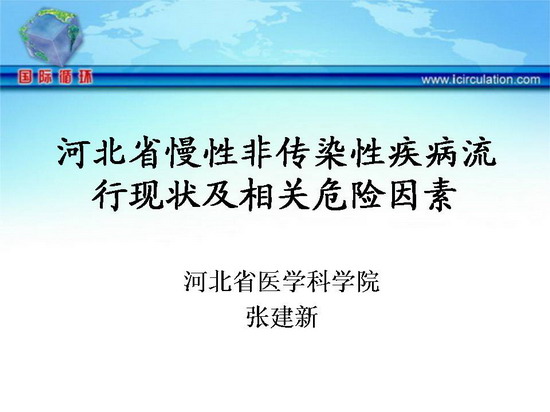 国际循环

www.icirculation.com

河北省慢性非传染性疾病流行现状及相关危险因素

河北省医学科学院
张建新